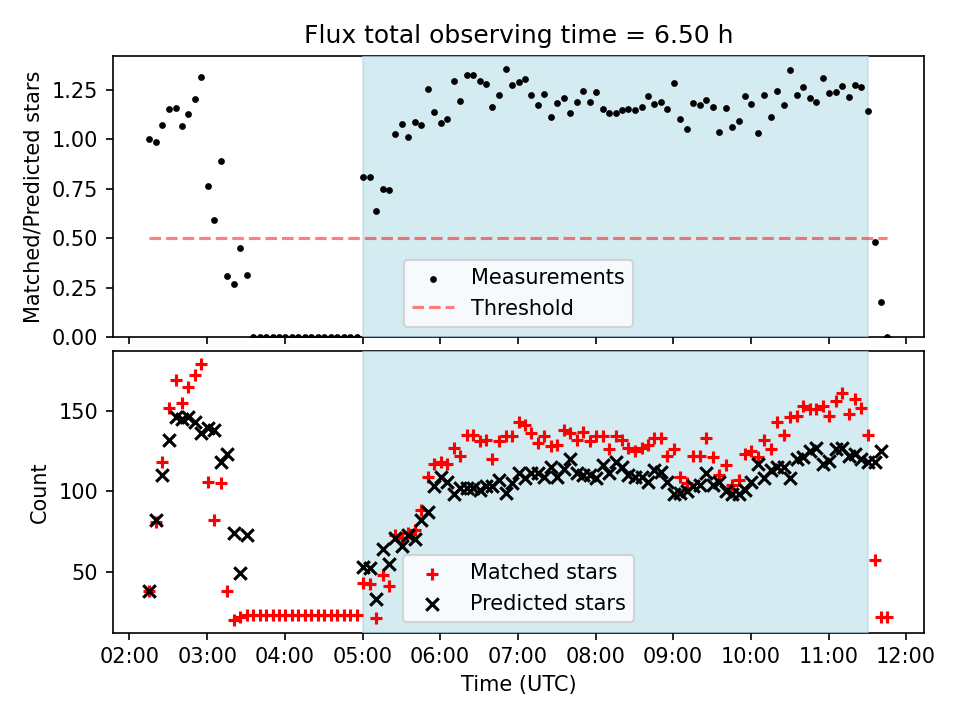 Flux total observing time = 6.50 h

Matched/Predicted stars

1.25
1.00
0.75
0.50
0.25
0.00

Measurements
Threshold

Count

150
100
50

Matched stars
Predicted stars

02:00 03:00 04:00 05:00 06:00 07:00 08:00 09:00 10:00 11:00 12:00

Time (UTC)